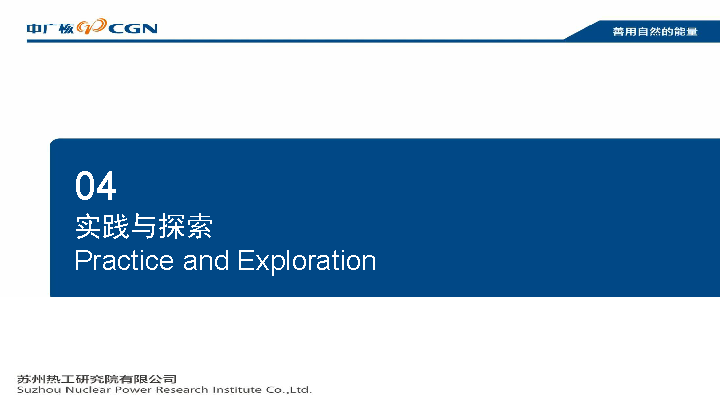 中广核 CGN

善用自然的能量

04
实践与探索
Practice and Exploration

苏州热工研究院有限公司
Suzhou Nuclear Power Research Institute Co.,Ltd.